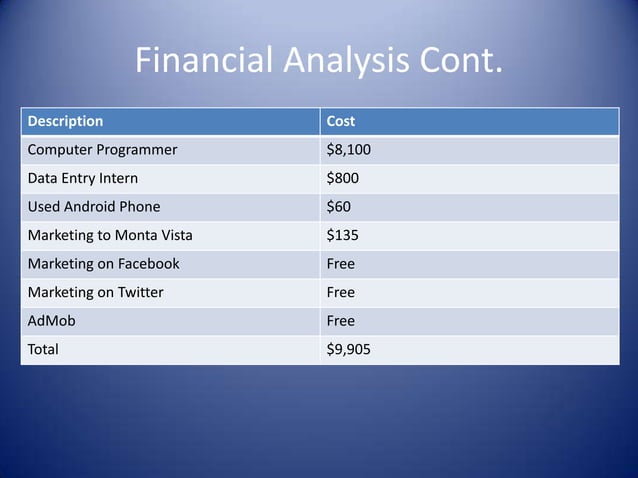 Financial Analysis Cont.

| Description | Cost |
|---|---|
| Computer Programmer | \$8,100 |
| Data Entry Intern | \$800 |
| Used Android Phone | \$60 |
| Marketing to Monta Vista | \$135 |
| Marketing on Facebook | Free |
| Marketing on Twitter | Free |
| AdMob | Free |
| Total | \$9,905 |